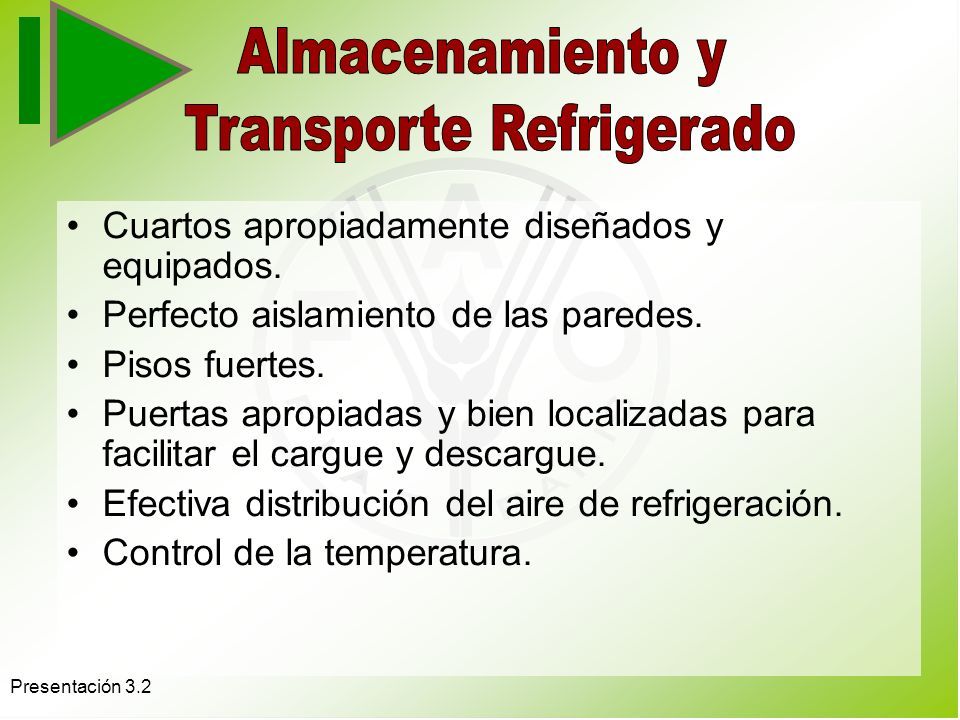 Almacenamiento y Transporte Refrigerado

• Cuartos apropiadamente diseñados y equipados.
• Perfecto aislamiento de las paredes.
• Pisos fuertes.
• Puertas apropiadas y bien localizadas para facilitar el cargue y descargue.
• Efectiva distribución del aire de refrigeración.
• Control de la temperatura.

Presentación 3.2